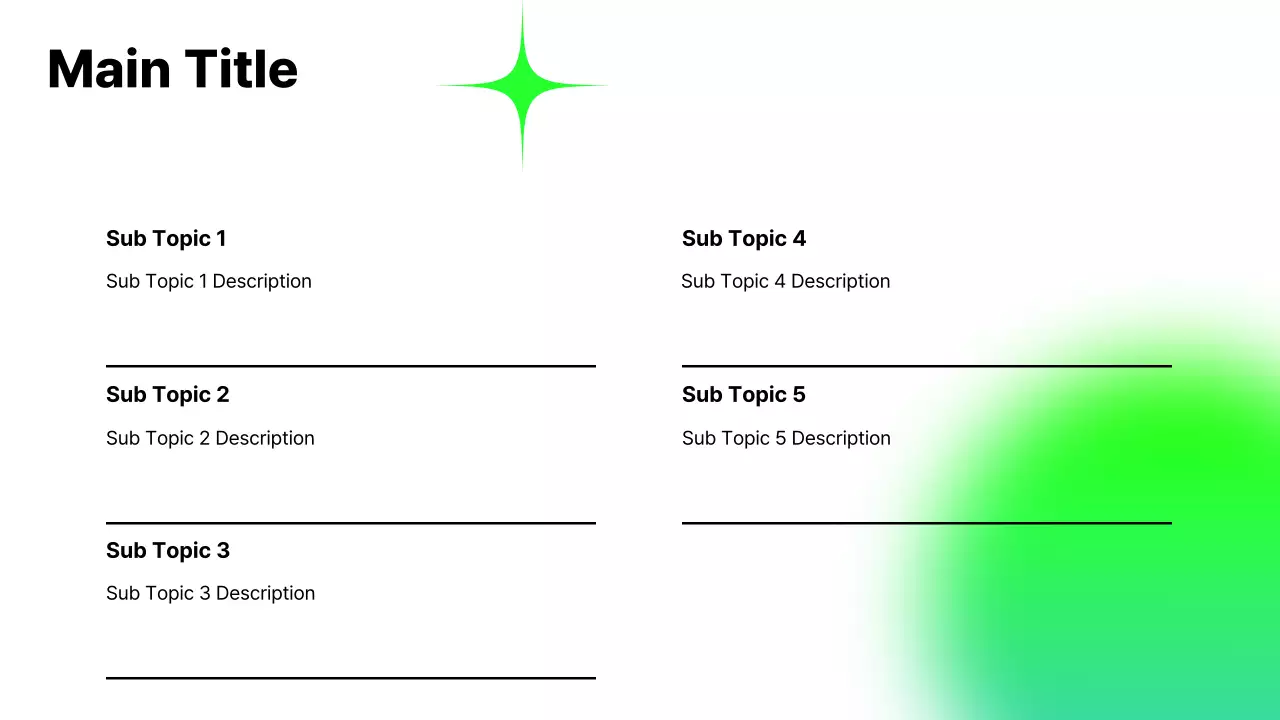 Main Title

Sub Topic 1

Sub Topic 1 Description

Sub Topic 2

Sub Topic 2 Description

Sub Topic 3

Sub Topic 3 Description

Sub Topic 4

Sub Topic 4 Description

Sub Topic 5

Sub Topic 5 Description